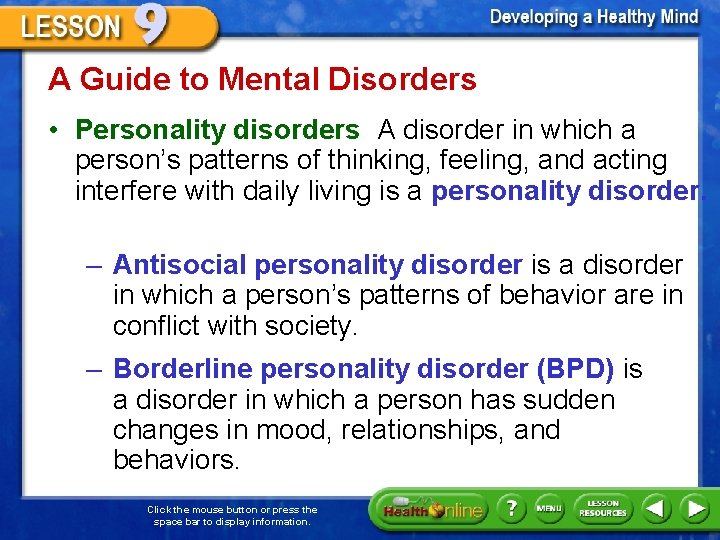 LESSON 9

Developing a Healthy Mind

A Guide to Mental Disorders

• Personality disorders A disorder in which a person's patterns of thinking, feeling, and acting interfere with daily living is a personality disorder.

– Antisocial personality disorder is a disorder in which a person's patterns of behavior are in conflict with society.

– Borderline personality disorder (BPD) is a disorder in which a person has sudden changes in mood, relationships, and behaviors.

Click the mouse button or press the space bar to display information.

Health Online ? MENU LESSON RESOURCES